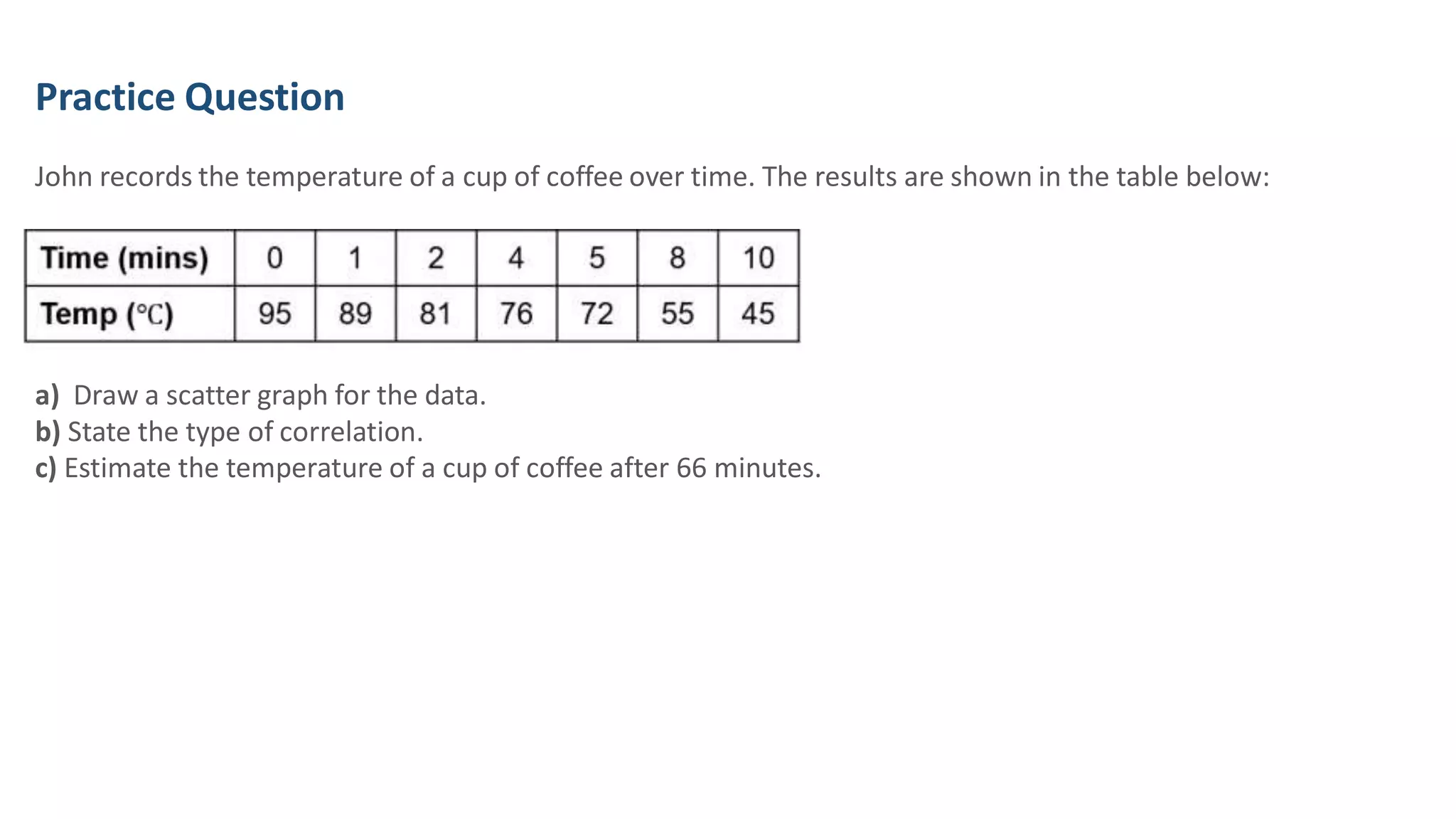 Practice Question

John records the temperature of a cup of coffee over time. The results are shown in the table below:

| Time (mins) | 0 | 1 | 2 | 4 | 5 | 8 | 10 |
|---|---|---|---|---|---|---|---|
| Temp (℃) | 95 | 89 | 81 | 76 | 72 | 55 | 45 |

a) Draw a scatter graph for the data.
b) State the type of correlation.
c) Estimate the temperature of a cup of coffee after 66 minutes.